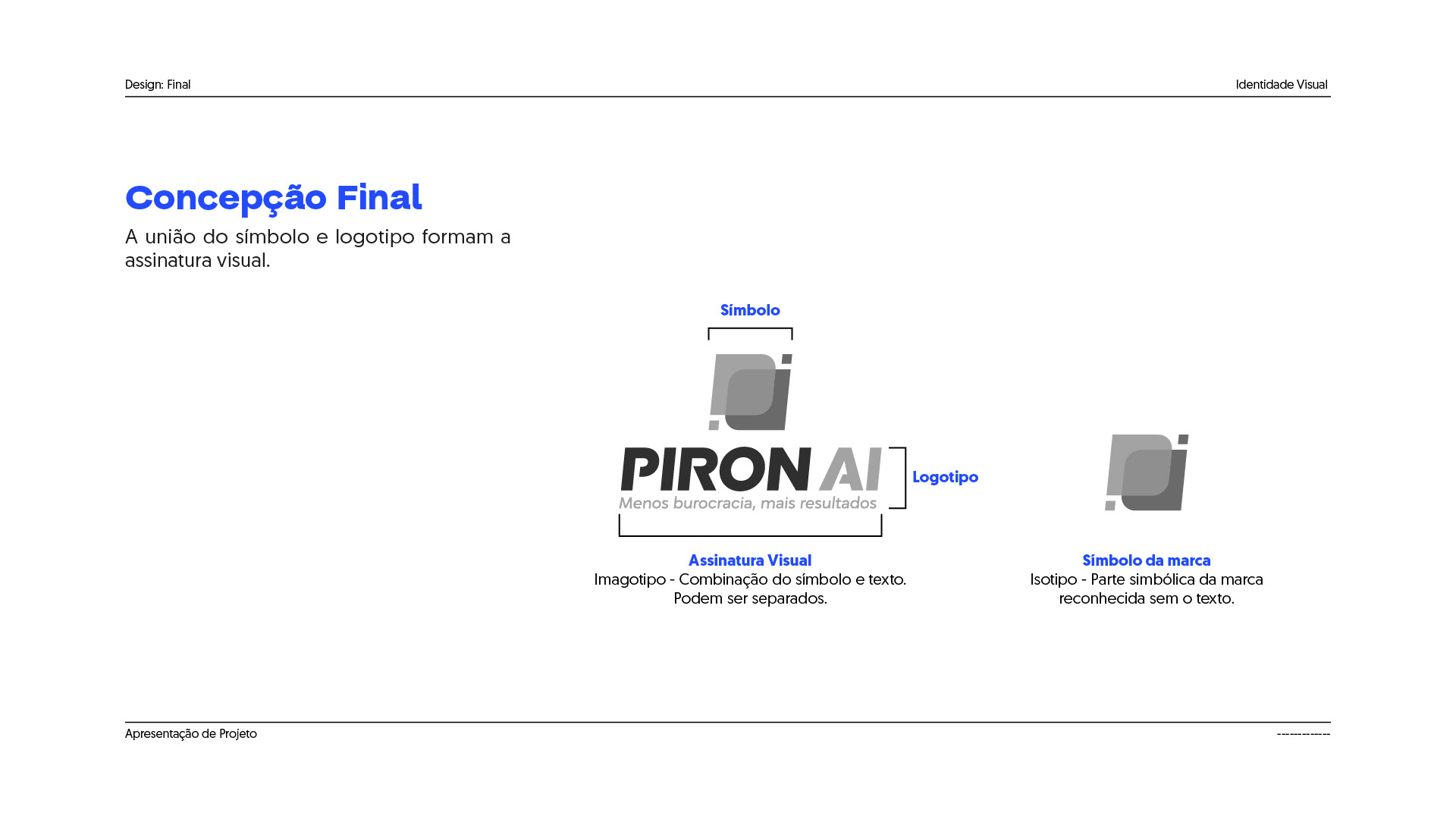 Design: Final

Identidade Visual

Concepção Final

A união do símbolo e logotipo formam a assinatura visual.

Símbolo

PIRON AI

Menos burocracia, mais resultados

Logotipo

Assinatura Visual
Imagotipo - Combinação do símbolo e texto. Podem ser separados.

Símbolo da marca
Isotipo - Parte simbólica da marca reconhecida sem o texto.

Apresentação de Projeto

------------